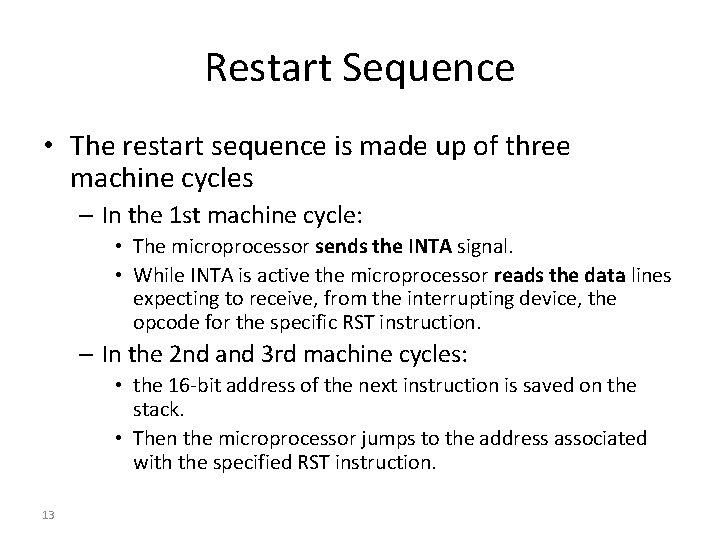 Restart Sequence

• The restart sequence is made up of three machine cycles

– In the 1st machine cycle:

• The microprocessor sends the INTA signal.

• While INTA is active the microprocessor reads the data lines expecting to receive, from the interrupting device, the opcode for the specific RST instruction.

– In the 2nd and 3rd machine cycles:

• the 16-bit address of the next instruction is saved on the stack.

• Then the microprocessor jumps to the address associated with the specified RST instruction.

13